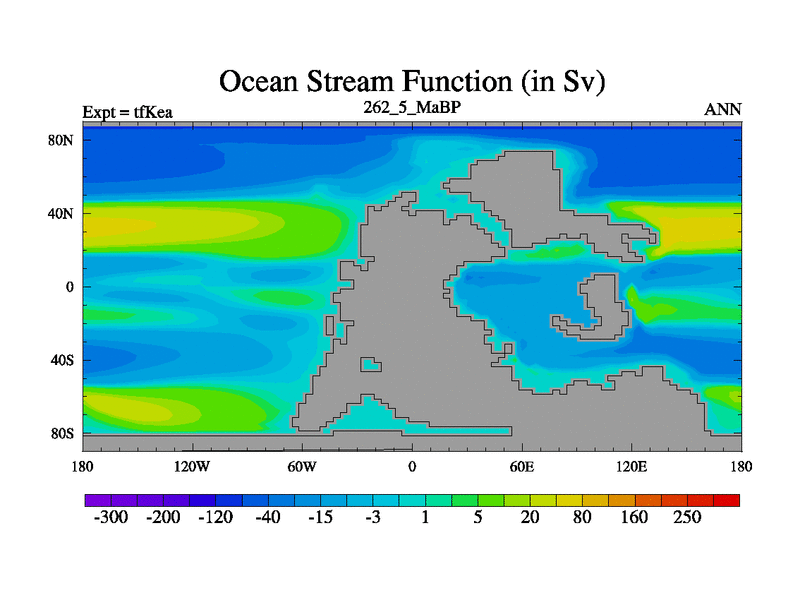 Ocean Stream Function (in Sv)

Expt = tfKea
262_5_MaBP
ANN

80N
40N
0
40S
80S

180
120W
60W
0
60E
120E
180

-300
-200
-120
-40
-15
-3
1
5
20
80
160
250